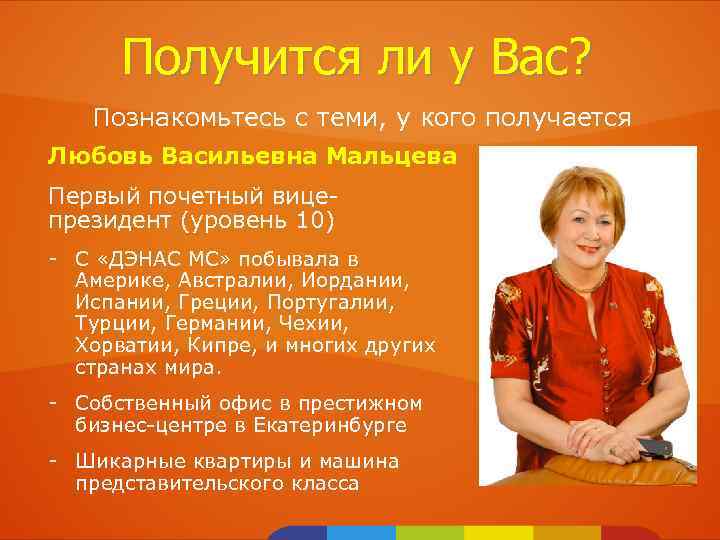 Получится ли у Вас?

Познакомьтесь с теми, у кого получается

Любовь Васильевна Мальцева

Первый почетный вице-президент (уровень 10)

- С «ДЭНАС МС» побывала в Америке, Австралии, Иордании, Испании, Греции, Португалии, Турции, Германии, Чехии, Хорватии, Кипре, и многих других странах мира.

- Собственный офис в престижном бизнес-центре в Екатеринбурге

- Шикарные квартиры и машина представительского класса